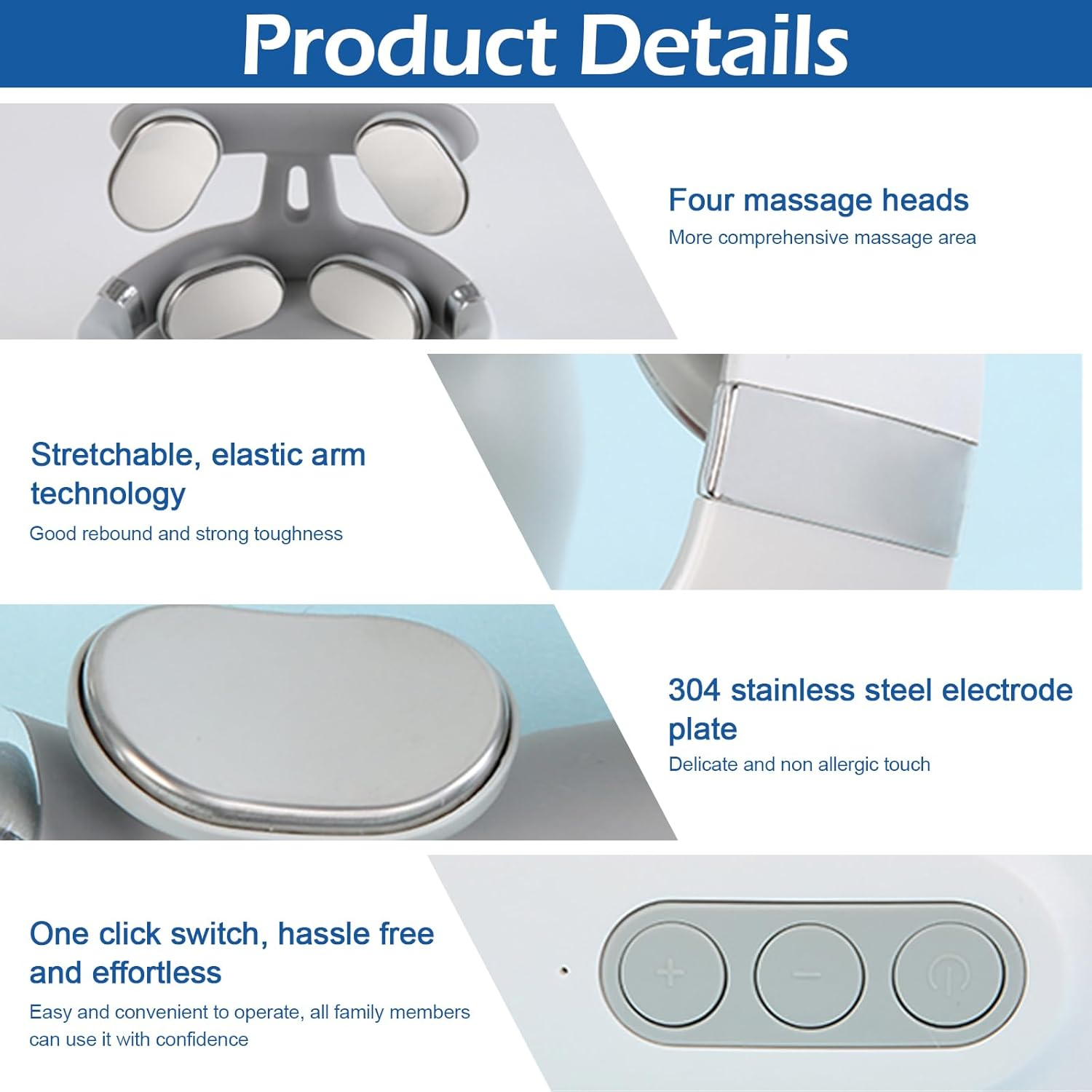 Product Details

Four massage heads
More comprehensive massage area

Stretchable, elastic arm technology
Good rebound and strong toughness

304 stainless steel electrode plate
Delicate and non allergic touch

One click switch, hassle free and effortless
Easy and convenient to operate, all family members can use it with confidence

+
−